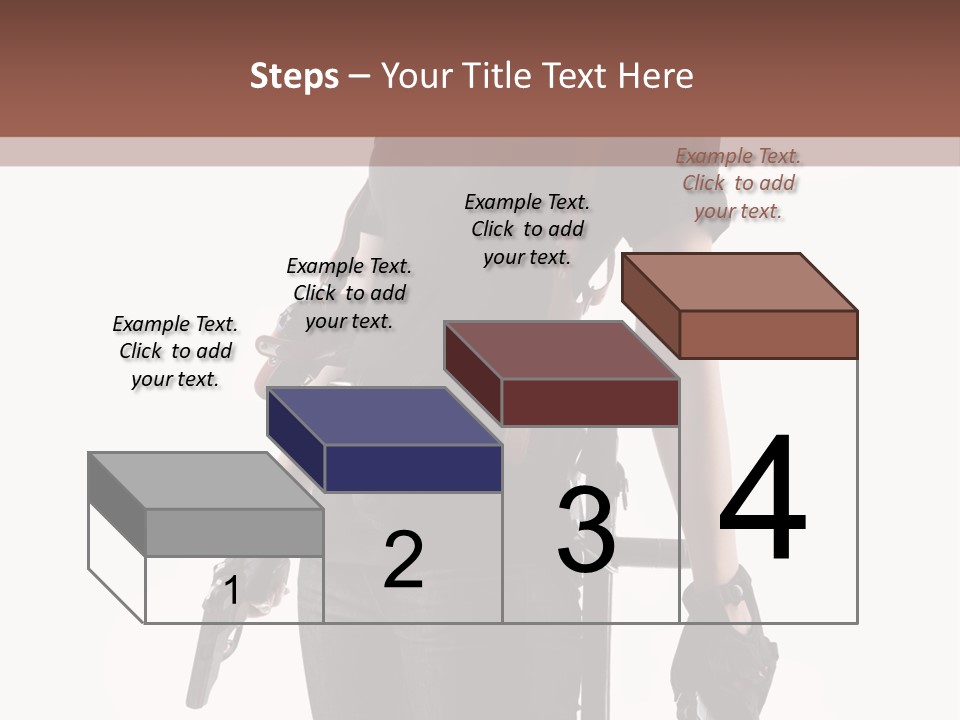 Steps – Your Title Text Here

Example Text. Click to add your text.

Example Text. Click to add your text.

Example Text. Click to add your text.

Example Text. Click to add your text.

1

2

3

4